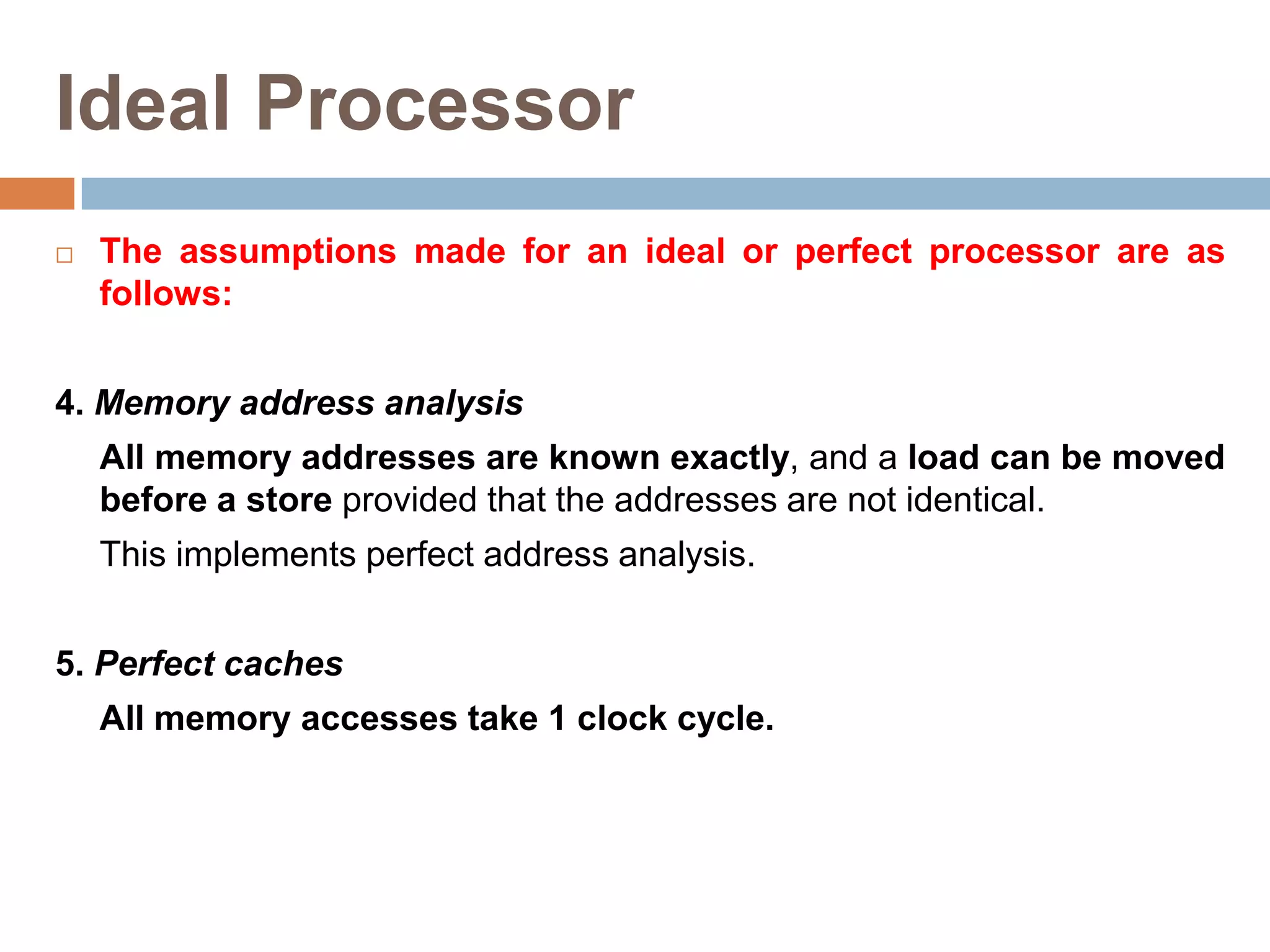 Ideal Processor

□ The assumptions made for an ideal or perfect processor are as follows:

4. Memory address analysis

All memory addresses are known exactly, and a load can be moved before a store provided that the addresses are not identical.

This implements perfect address analysis.

5. Perfect caches

All memory accesses take 1 clock cycle.